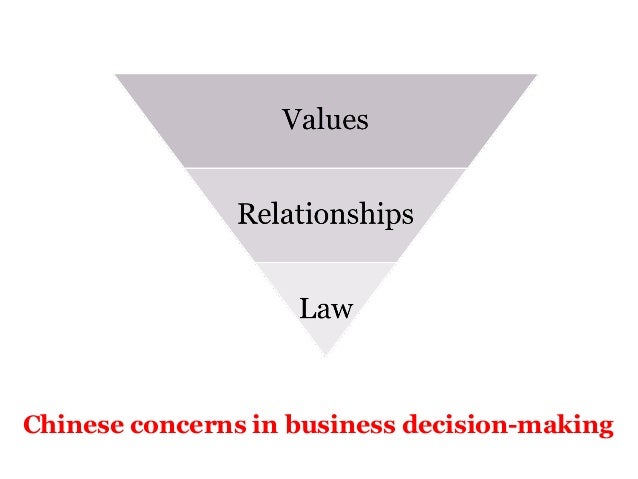 Values

Relationships

Law

Chinese concerns in business decision-making